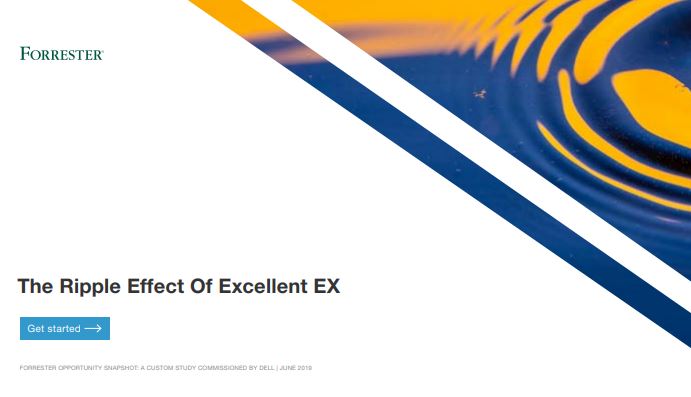 FORRESTER®

The Ripple Effect Of Excellent EX

Get started ⟶

FORRESTER OPPORTUNITY SNAPSHOT: A CUSTOM STUDY COMMISSIONED BY DELL | JUNE 2019